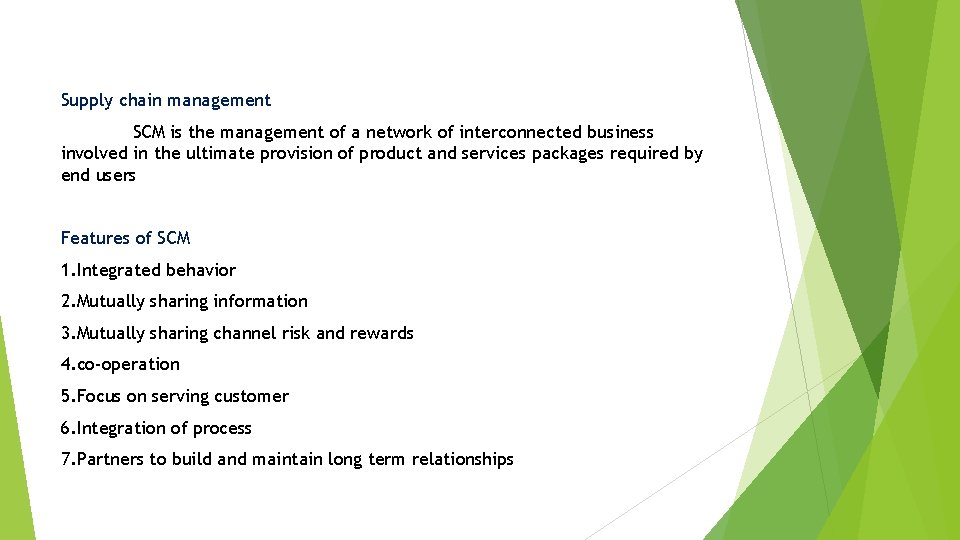 Supply chain management

SCM is the management of a network of interconnected business involved in the ultimate provision of product and services packages required by end users

Features of SCM

1.Integrated behavior

2.Mutually sharing information

3.Mutually sharing channel risk and rewards

4.co-operation

5.Focus on serving customer

6.Integration of process

7.Partners to build and maintain long term relationships